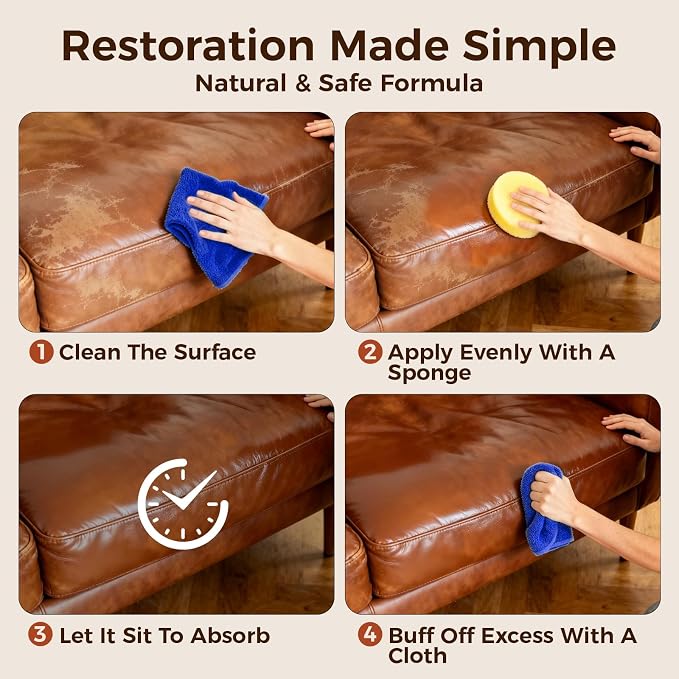 Restoration Made Simple
Natural & Safe Formula

1 Clean The Surface

2 Apply Evenly With A Sponge

3 Let It Sit To Absorb

4 Buff Off Excess With A Cloth